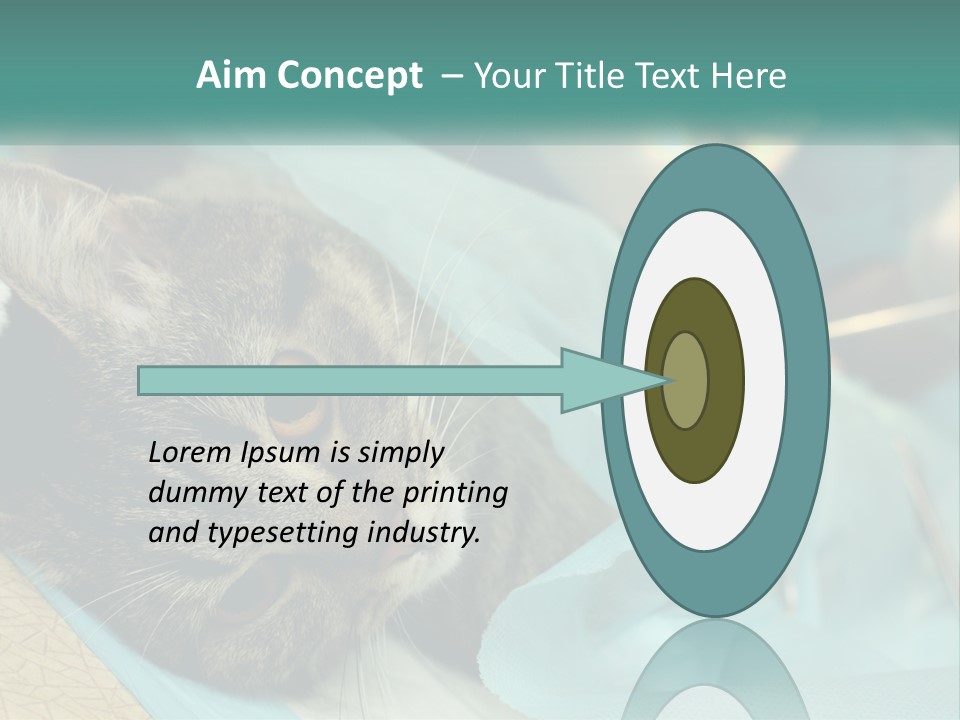 Aim Concept – Your Title Text Here

Lorem Ipsum is simply dummy text of the printing and typesetting industry.